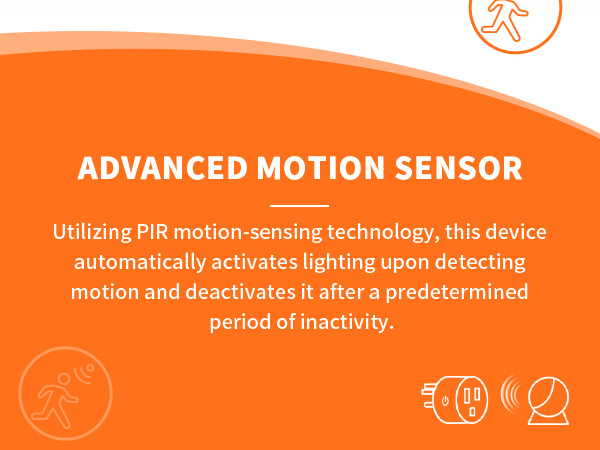 ADVANCED MOTION SENSOR

Utilizing PIR motion-sensing technology, this device automatically activates lighting upon detecting motion and deactivates it after a predetermined period of inactivity.